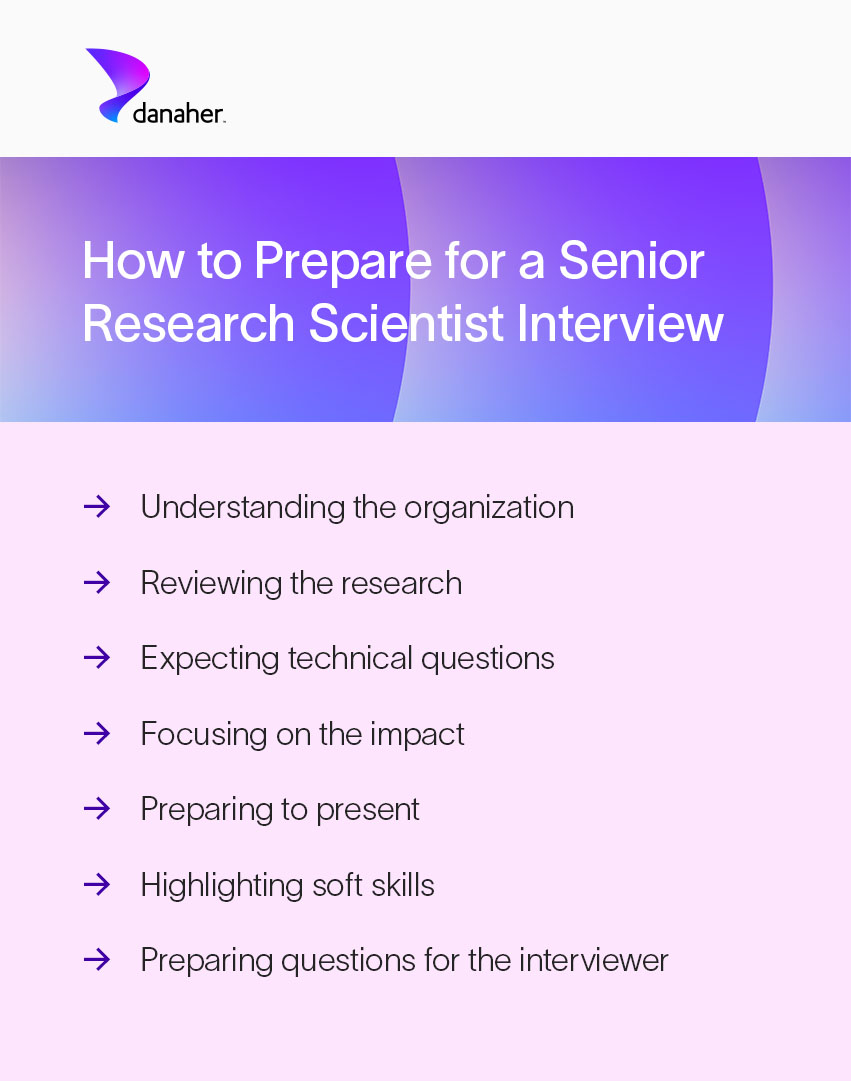 danaher.

How to Prepare for a Senior Research Scientist Interview

→ Understanding the organization

→ Reviewing the research

→ Expecting technical questions

→ Focusing on the impact

→ Preparing to present

→ Highlighting soft skills

→ Preparing questions for the interviewer